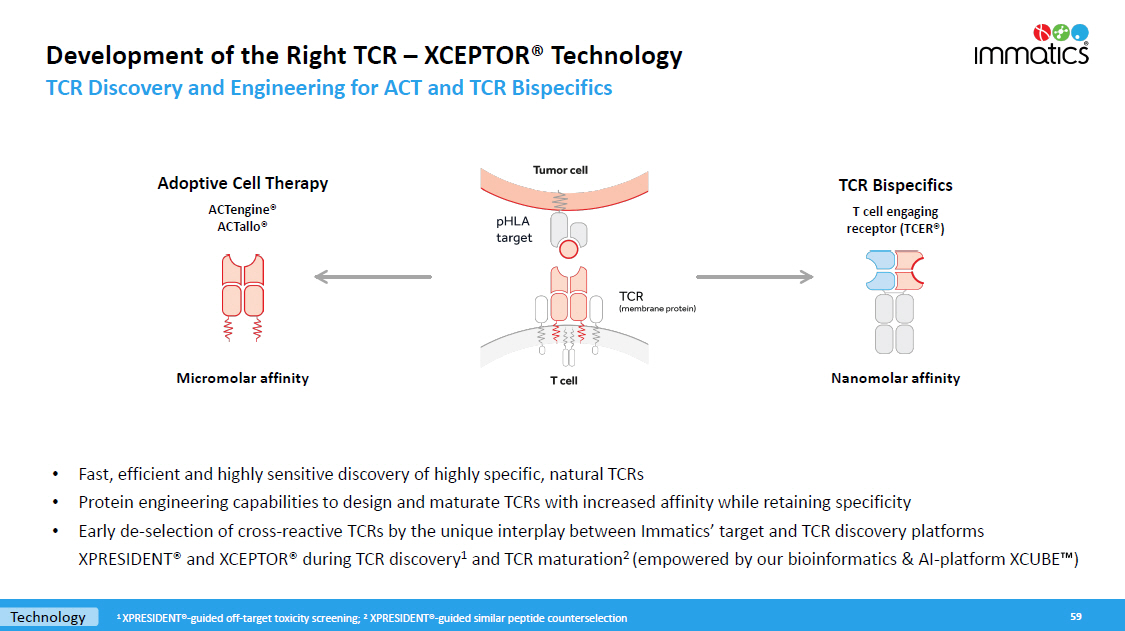 Development of the Right TCR – XCEPTOR® Technology
TCR Discovery and Engineering for ACT and TCR Bispecifics

immatics®

Adoptive Cell Therapy
ACTengine®
ACTallo®

Micromolar affinity

Tumor cell
pHLA target
TCR
(membrane protein)
T cell

TCR Bispecifics
T cell engaging receptor (TCER®)

Nanomolar affinity

• Fast, efficient and highly sensitive discovery of highly specific, natural TCRs
• Protein engineering capabilities to design and maturate TCRs with increased affinity while retaining specificity
• Early de-selection of cross-reactive TCRs by the unique interplay between Immatics' target and TCR discovery platforms XPRESIDENT® and XCEPTOR® during TCR discovery$^1$ and TCR maturation$^2$ (empowered by our bioinformatics & AI-platform XCUBE™)

Technology
$^1$ XPRESIDENT®-guided off-target toxicity screening; $^2$ XPRESIDENT®-guided similar peptide counterselection
59